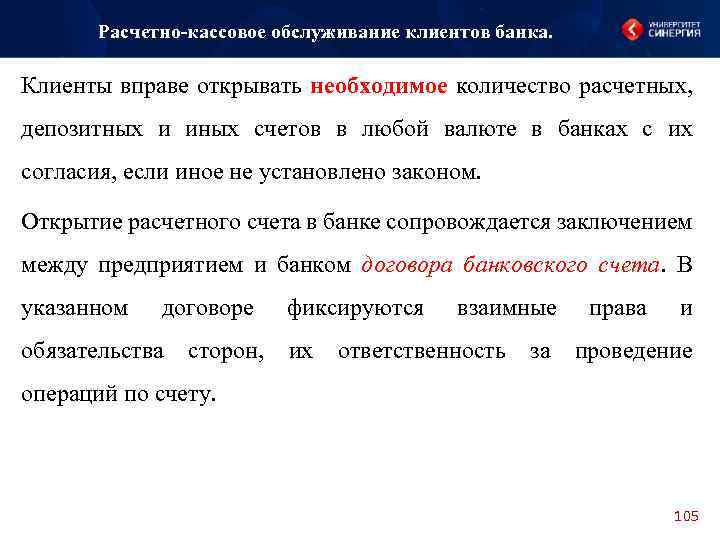 Расчетно-кассовое обслуживание клиентов банка.

УНИВЕРСИТЕТ СИНЕРГИЯ

Клиенты вправе открывать необходимое количество расчетных, депозитных и иных счетов в любой валюте в банках с их согласия, если иное не установлено законом.

Открытие расчетного счета в банке сопровождается заключением между предприятием и банком договора банковского счета. В указанном договоре фиксируются взаимные права и обязательства сторон, их ответственность за проведение операций по счету.

105